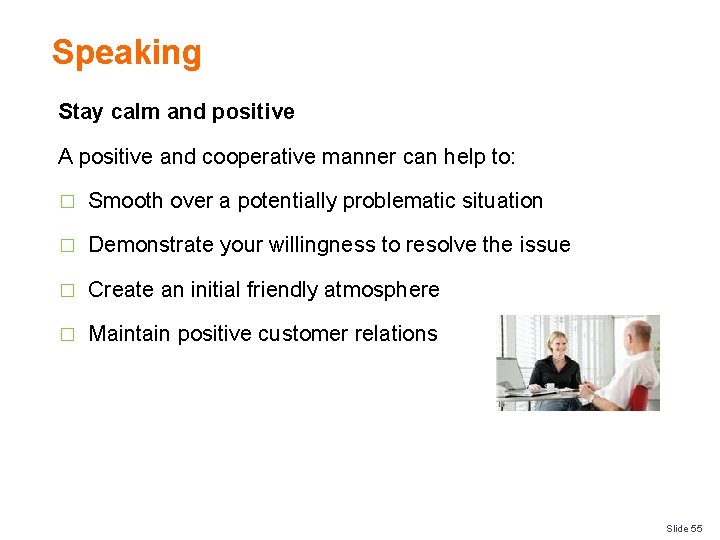 Speaking

Stay calm and positive

A positive and cooperative manner can help to:

□ Smooth over a potentially problematic situation

□ Demonstrate your willingness to resolve the issue

□ Create an initial friendly atmosphere

□ Maintain positive customer relations

Slide 55